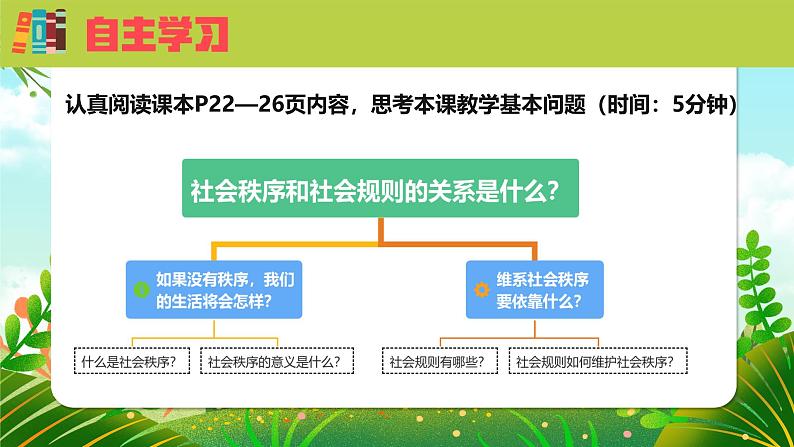 自主学习

认真阅读课本P22—26页内容，思考本课教学基本问题（时间：5分钟）

社会秩序和社会规则的关系是什么？

如果没有秩序，我们的生活将会怎样？

维系社会秩序要依靠什么？

什么是社会秩序？

社会秩序的意义是什么？

社会规则有哪些？

社会规则如何维护社会秩序？